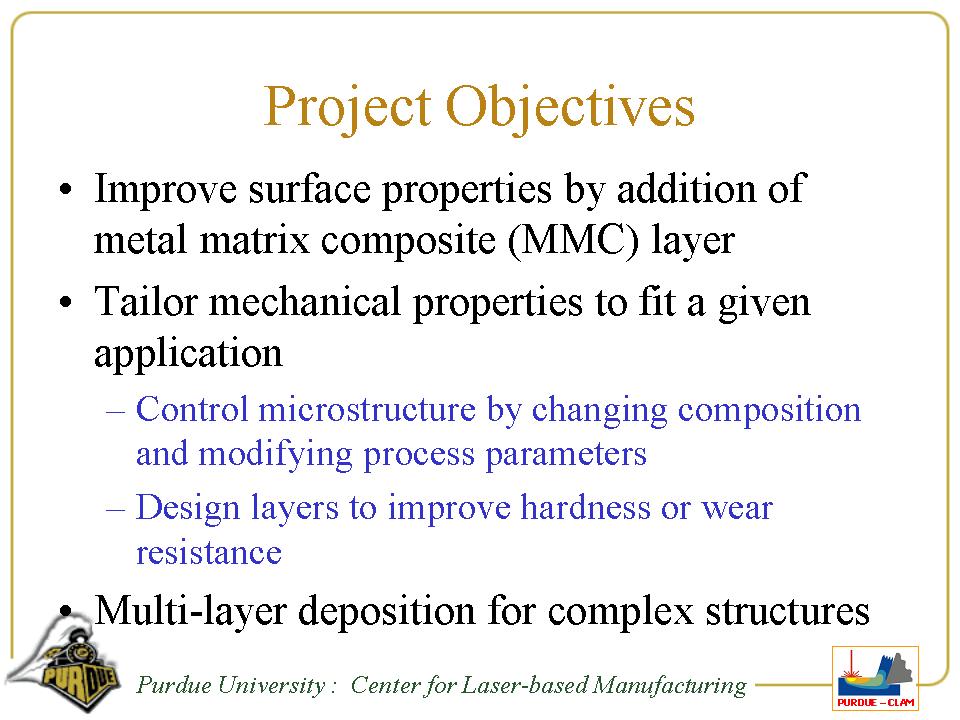 Project Objectives

• Improve surface properties by addition of metal matrix composite (MMC) layer

• Tailor mechanical properties to fit a given application

– Control microstructure by changing composition and modifying process parameters

– Design layers to improve hardness or wear resistance

• Multi-layer deposition for complex structures

PURDUE

Purdue University : Center for Laser-based Manufacturing

PURDUE – CLAM